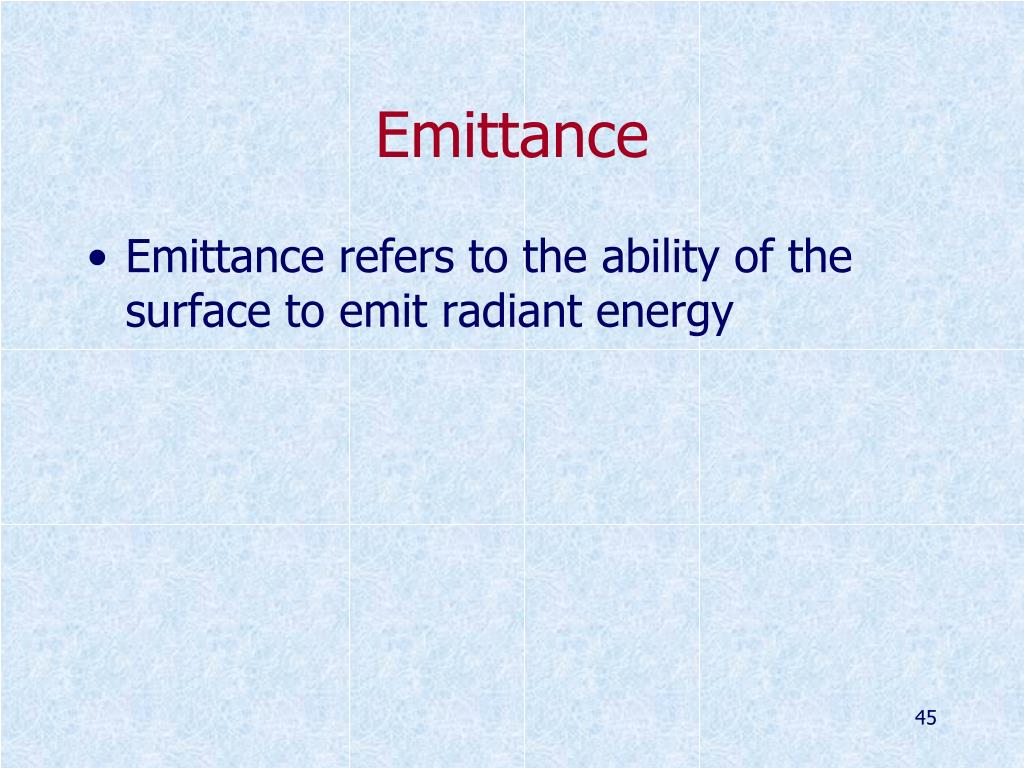 Emittance

• Emittance refers to the ability of the surface to emit radiant energy

45